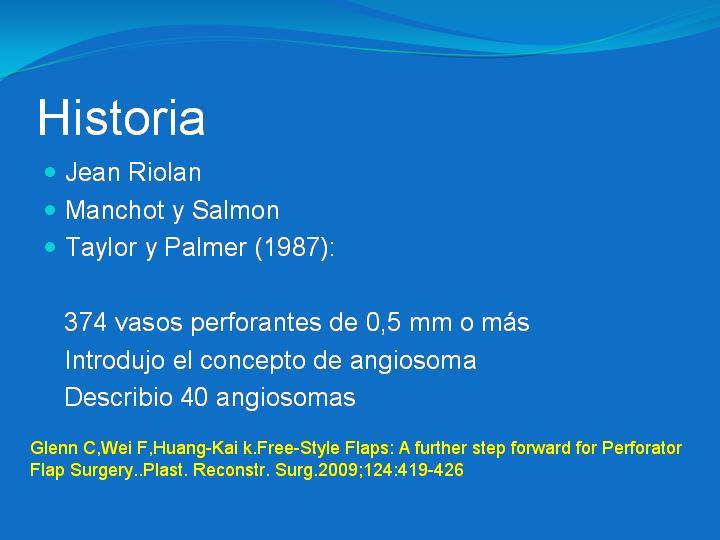 Historia

- Jean Riolan
- Manchot y Salmon
- Taylor y Palmer (1987):

374 vasos perforantes de 0,5 mm o más
Introdujo el concepto de angiosoma
Describio 40 angiosomas

Glenn C,Wei F,Huang-Kai k.Free-Style Flaps: A further step forward for Perforator Flap Surgery..Plast. Reconstr. Surg.2009;124:419-426